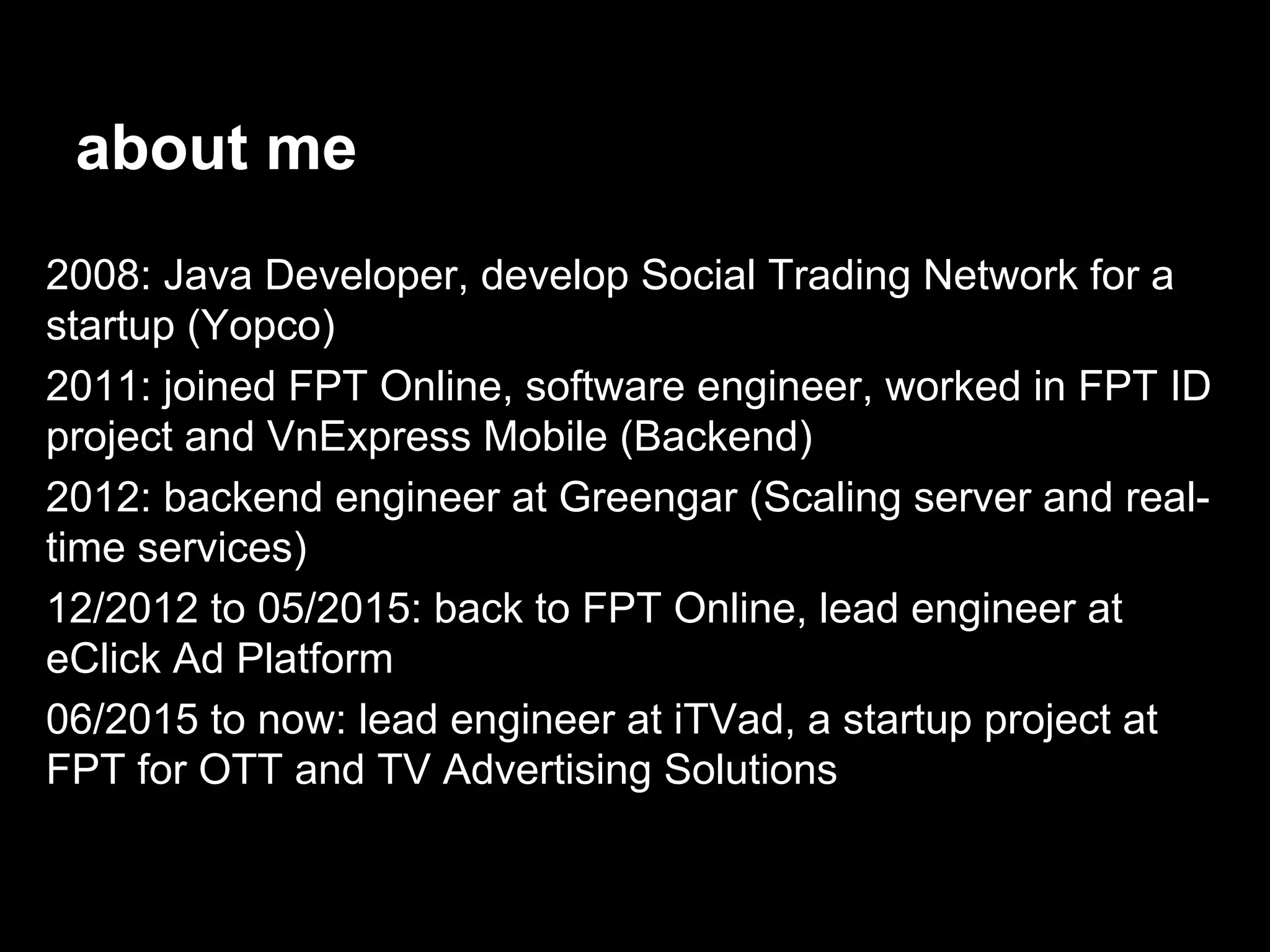 about me

2008: Java Developer, develop Social Trading Network for a startup (Yopco)

2011: joined FPT Online, software engineer, worked in FPT ID project and VnExpress Mobile (Backend)

2012: backend engineer at Greengar (Scaling server and real-time services)

12/2012 to 05/2015: back to FPT Online, lead engineer at eClick Ad Platform

06/2015 to now: lead engineer at iTVad, a startup project at FPT for OTT and TV Advertising Solutions